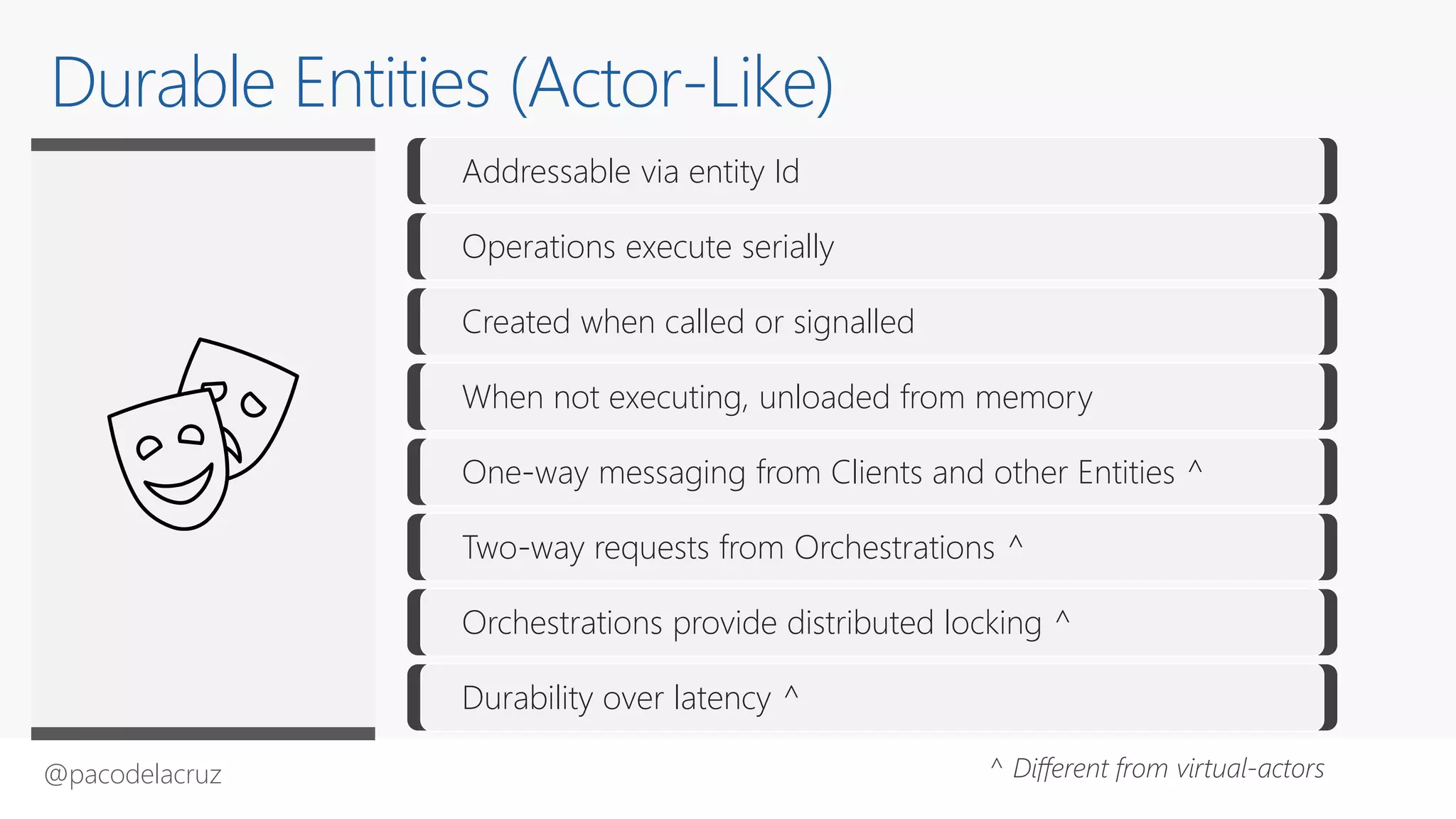 Durable Entities (Actor-Like)

Addressable via entity Id

Operations execute serially

Created when called or signalled

When not executing, unloaded from memory

One-way messaging from Clients and other Entities ^

Two-way requests from Orchestrations ^

Orchestrations provide distributed locking ^

Durability over latency ^

@pacodelacruz

^ Different from virtual-actors